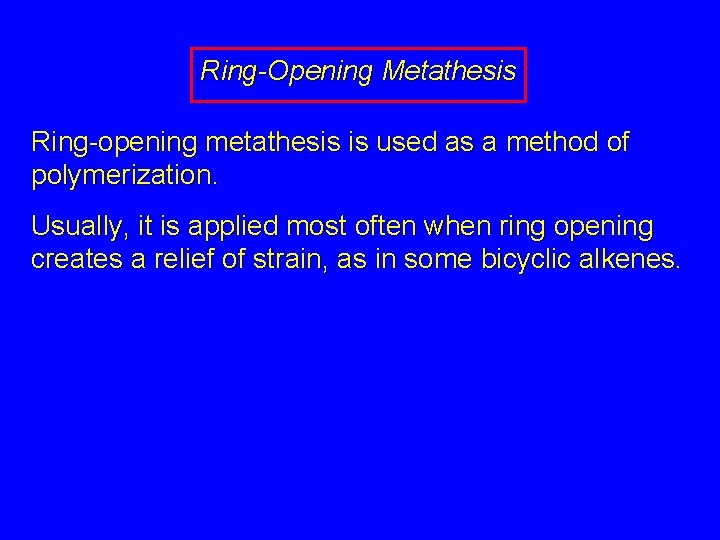 Ring-Opening Metathesis

Ring-opening metathesis is used as a method of polymerization.

Usually, it is applied most often when ring opening creates a relief of strain, as in some bicyclic alkenes.